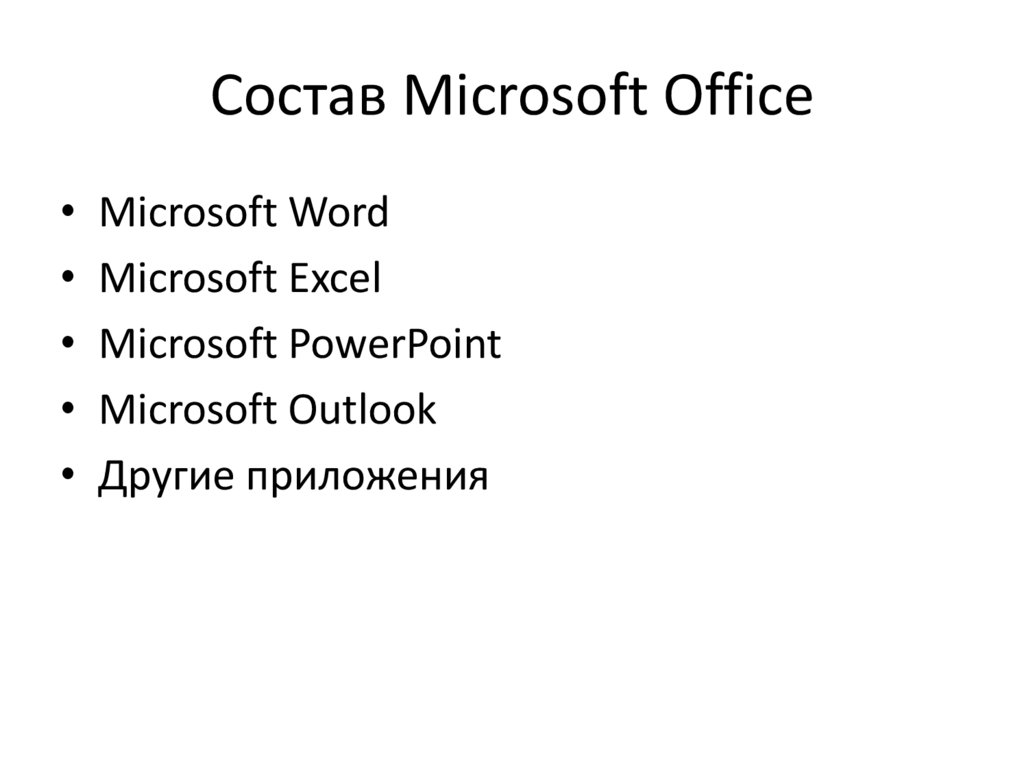 Состав Microsoft Office

• Microsoft Word
• Microsoft Excel
• Microsoft PowerPoint
• Microsoft Outlook
• Другие приложения